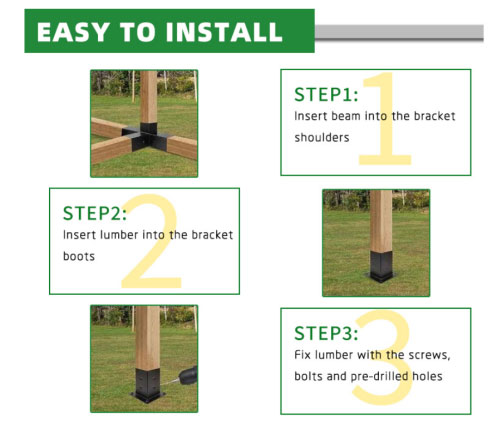 EASY TO INSTALL

STEP1:
1
Insert beam into the bracket shoulders

STEP2:
2
Insert lumber into the bracket boots

STEP3:
3
Fix lumber with the screws, bolts and pre-drilled holes